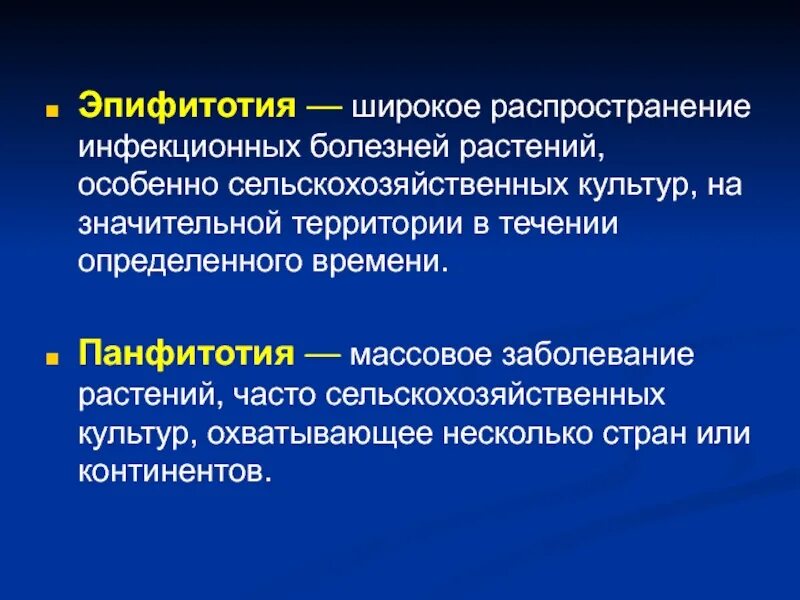 Эпифитотия — широкое распространение инфекционных болезней растений, особенно сельскохозяйственных культур, на значительной территории в течении определенного времени.

Панфитотия — массовое заболевание растений, часто сельскохозяйственных культур, охватывающее несколько стран или континентов.